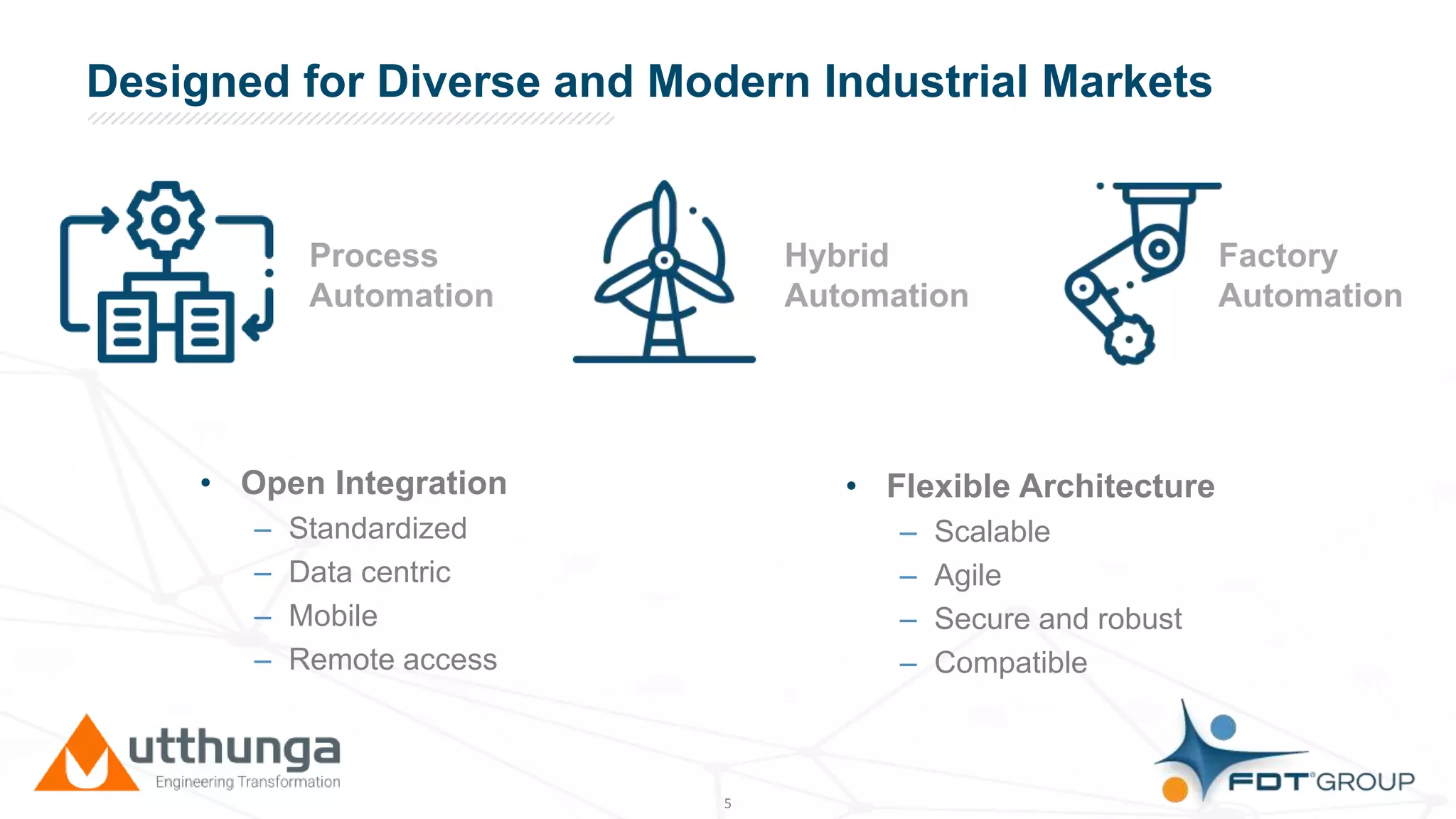 Designed for Diverse and Modern Industrial Markets

Process Automation

Hybrid Automation

Factory Automation

• Open Integration
– Standardized
– Data centric
– Mobile
– Remote access

• Flexible Architecture
– Scalable
– Agile
– Secure and robust
– Compatible

utthunga
Engineering Transformation

5

FDT GROUP